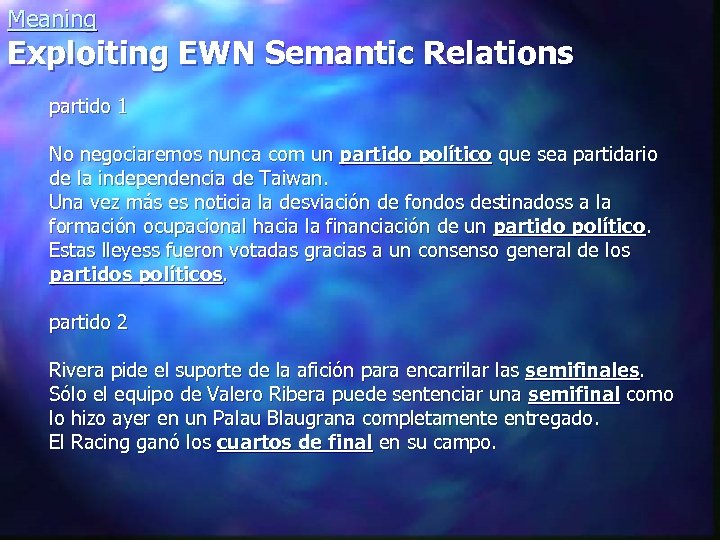 Meaning

Exploiting EWN Semantic Relations

partido 1

No negociaremos nunca com un partido político que sea partidario de la independencia de Taiwan.
Una vez más es noticia la desviación de fondos destinadoss a la formación ocupacional hacia la financiación de un partido político.
Estas lleyess fueron votadas gracias a un consenso general de los partidos políticos.

partido 2

Rivera pide el suporte de la afición para encarrilar las semifinales.
Sólo el equipo de Valero Ribera puede sentenciar una semifinal como lo hizo ayer en un Palau Blaugrana completamente entregado.
El Racing ganó los cuartos de final en su campo.